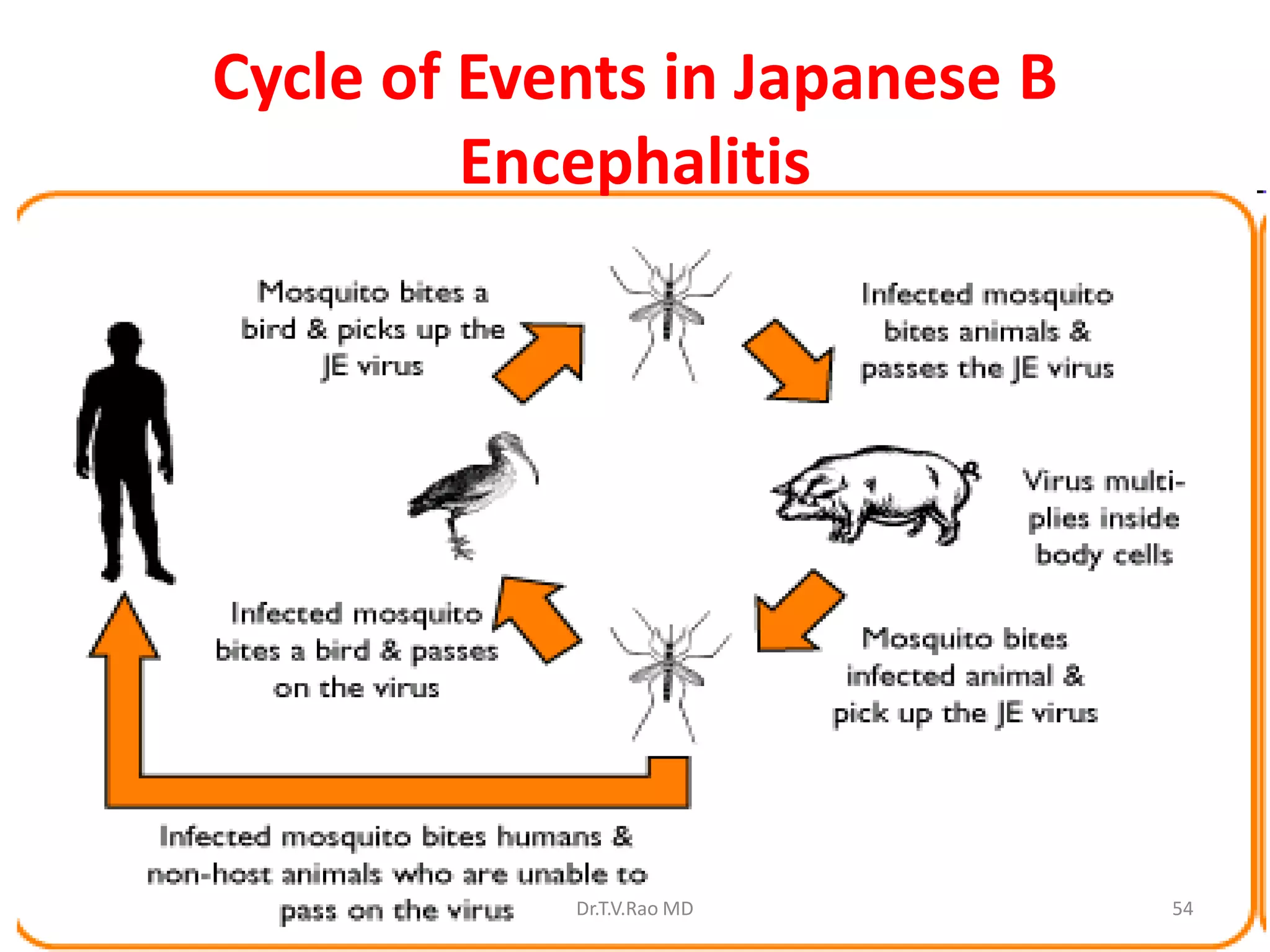 Cycle of Events in Japanese B Encephalitis

Mosquito bites a bird & picks up the JE virus

Infected mosquito bites animals & passes the JE virus

Virus multiplies inside body cells

Mosquito bites infected animal & pick up the JE virus

Infected mosquito bites a bird & passes on the virus

Infected mosquito bites humans & non-host animals who are unable to pass on the virus

Dr.T.V.Rao MD

54